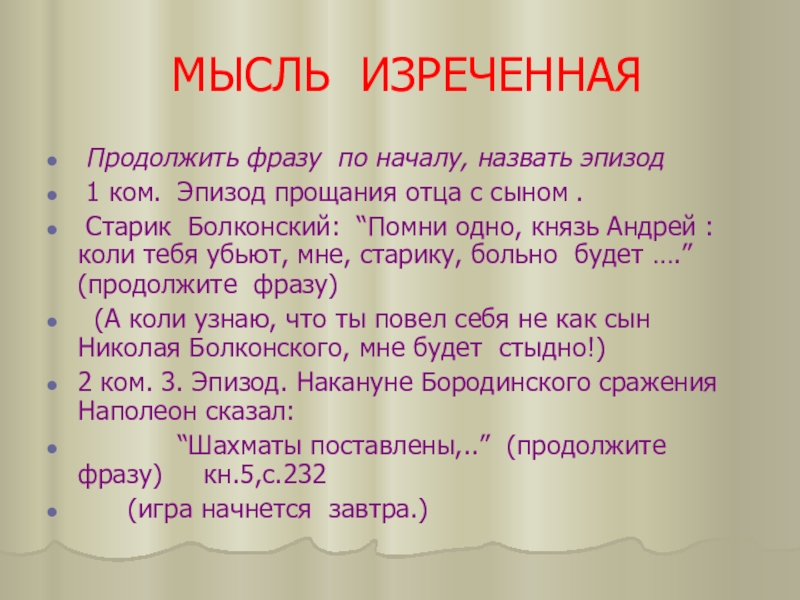 МЫСЛЬ ИЗРЕЧЕННАЯ

Продолжить фразу по началу, назвать эпизод

1 ком. Эпизод прощания отца с сыном .

Старик Болконский: “Помни одно, князь Андрей : коли тебя убьют, мне, старику, больно будет ….” (продолжите фразу)

(А коли узнаю, что ты повел себя не как сын Николая Болконского, мне будет стыдно!)

2 ком. 3. Эпизод. Накануне Бородинского сражения Наполеон сказал:

“Шахматы поставлены,..” (продолжите фразу) кн.5,с.232

(игра начнется завтра.)